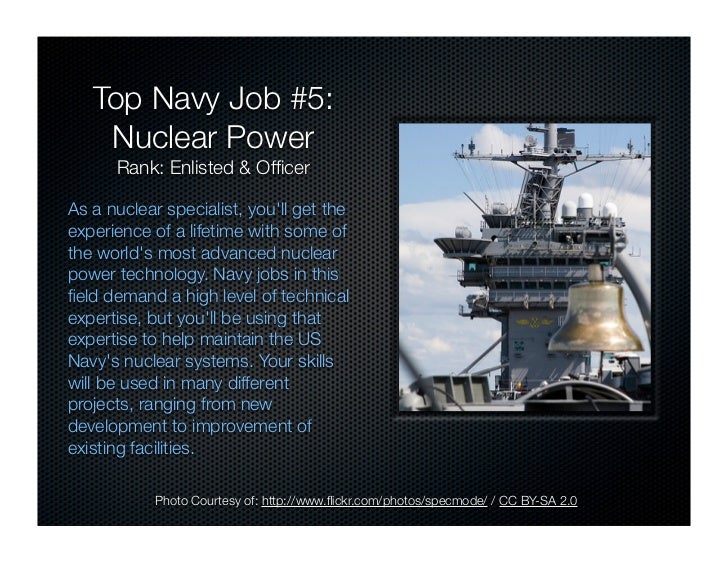 Top Navy Job #5:
Nuclear Power
Rank: Enlisted & Officer

As a nuclear specialist, you'll get the experience of a lifetime with some of the world's most advanced nuclear power technology. Navy jobs in this field demand a high level of technical expertise, but you'll be using that expertise to help maintain the US Navy's nuclear systems. Your skills will be used in many different projects, ranging from new development to improvement of existing facilities.

Photo Courtesy of: http://www.flickr.com/photos/specmode/ / CC BY-SA 2.0